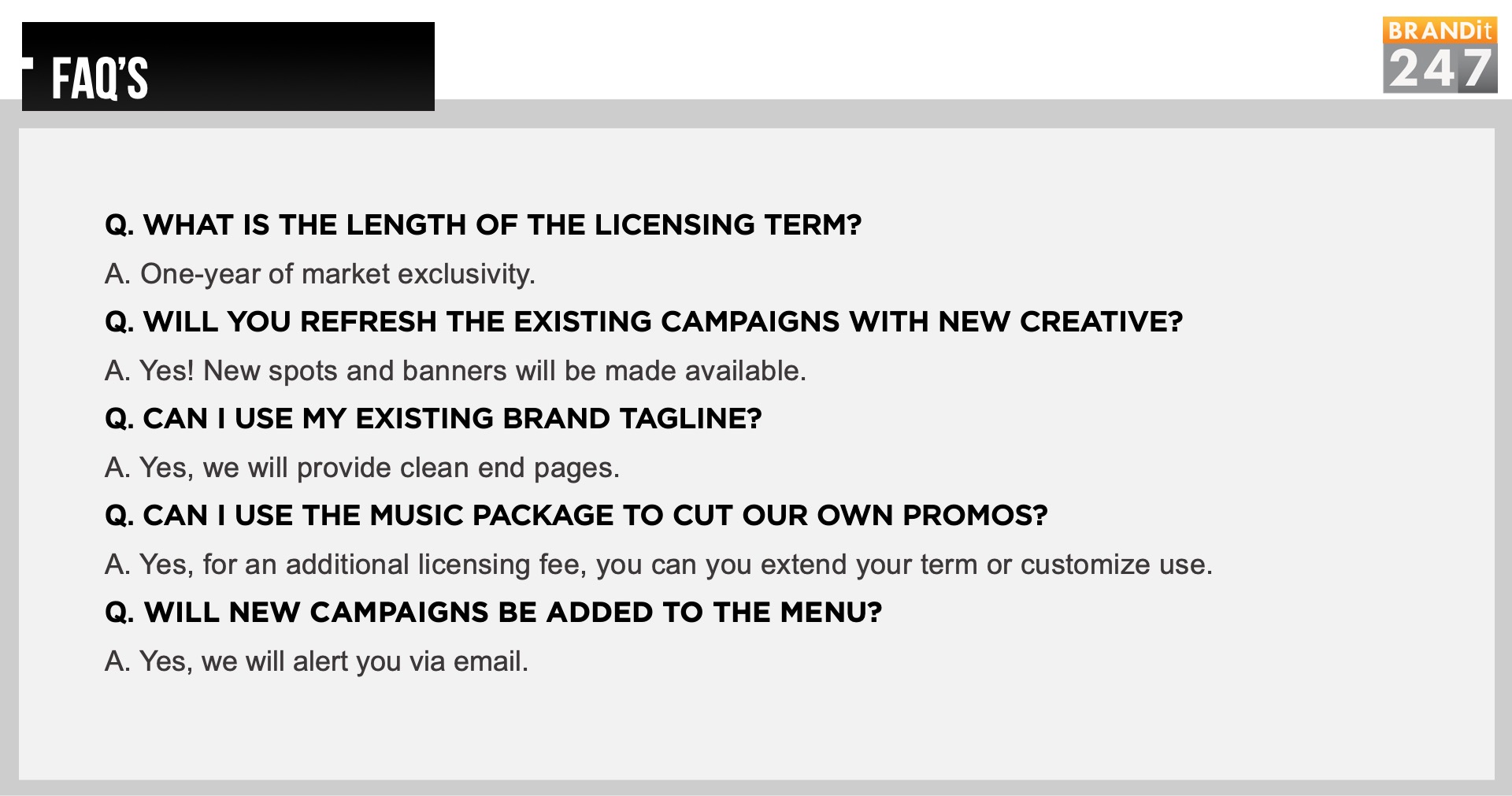 FAQ'S

BRANDit 247

Q. WHAT IS THE LENGTH OF THE LICENSING TERM?

A. One-year of market exclusivity.

Q. WILL YOU REFRESH THE EXISTING CAMPAIGNS WITH NEW CREATIVE?

A. Yes! New spots and banners will be made available.

Q. CAN I USE MY EXISTING BRAND TAGLINE?

A. Yes, we will provide clean end pages.

Q. CAN I USE THE MUSIC PACKAGE TO CUT OUR OWN PROMOS?

A. Yes, for an additional licensing fee, you can you extend your term or customize use.

Q. WILL NEW CAMPAIGNS BE ADDED TO THE MENU?

A. Yes, we will alert you via email.